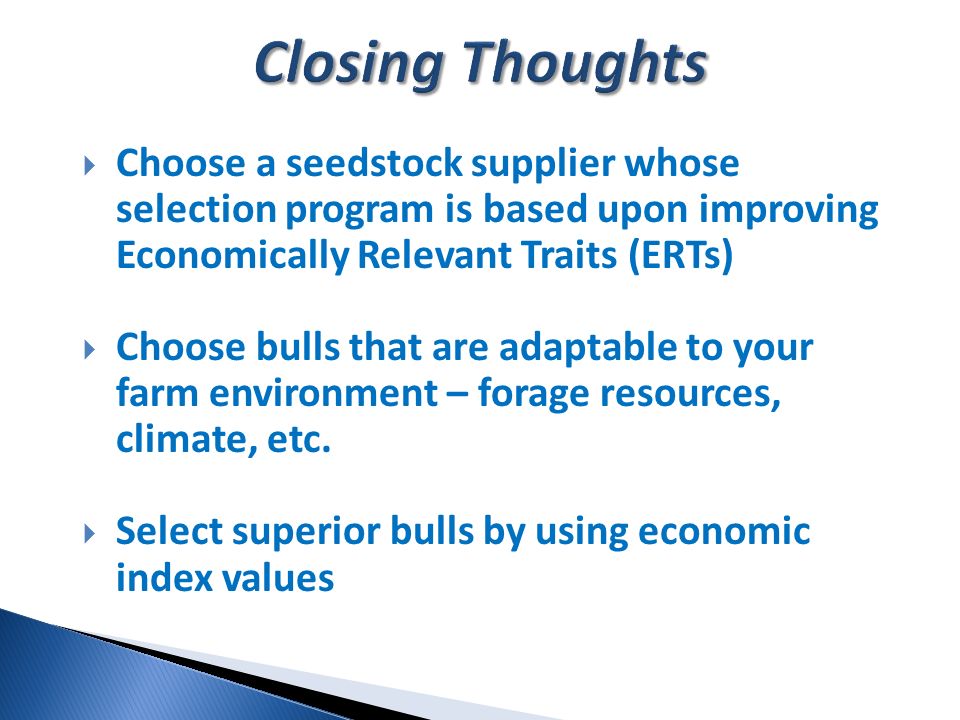 Closing Thoughts

Choose a seedstock supplier whose selection program is based upon improving Economically Relevant Traits (ERTs)

Choose bulls that are adaptable to your farm environment – forage resources, climate, etc.

Select superior bulls by using economic index values